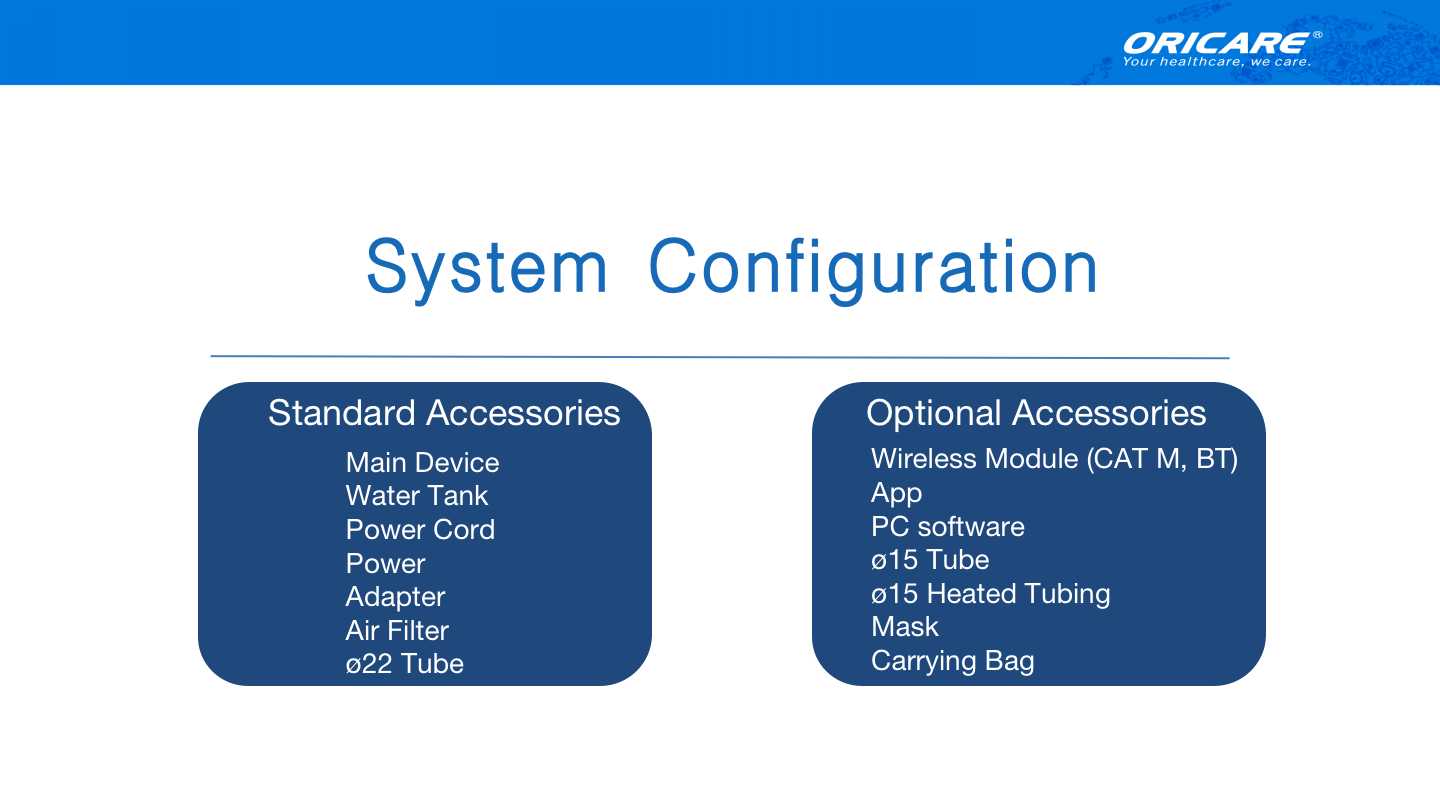 ORICARE®
Your healthcare, we care.

System Configuration

Standard Accessories

Main Device
Water Tank
Power Cord
Power
Adapter
Air Filter
ø22 Tube

Optional Accessories

Wireless Module (CAT M, BT)
App
PC software
ø15 Tube
ø15 Heated Tubing
Mask
Carrying Bag